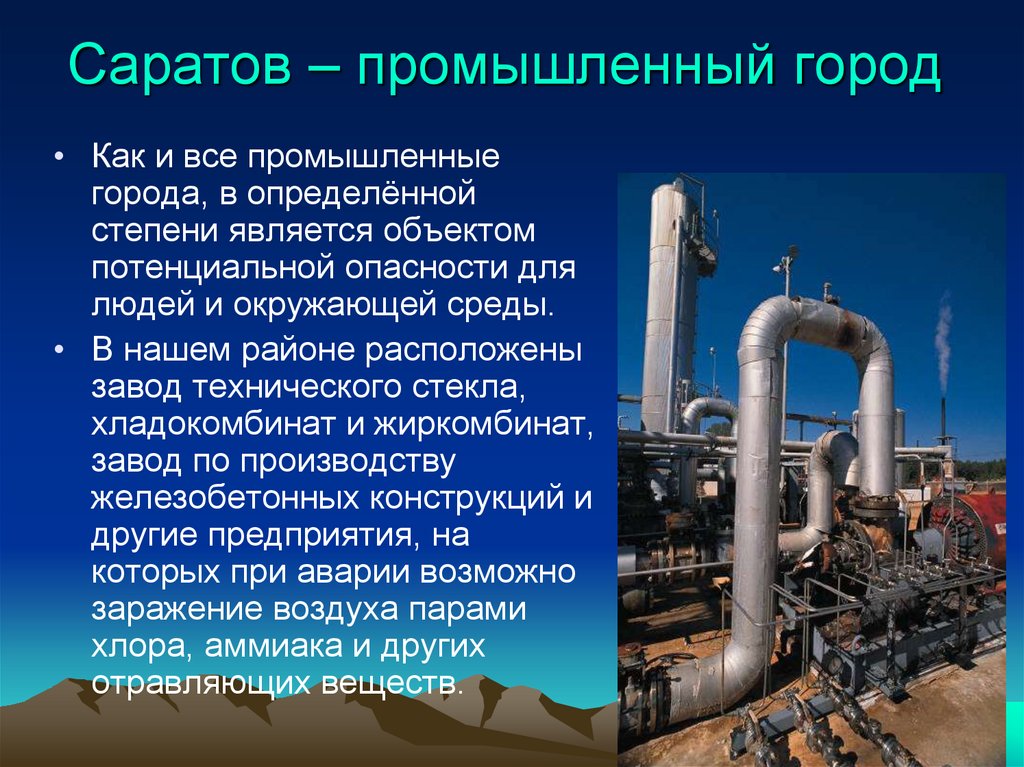 Саратов – промышленный город

• Как и все промышленные города, в определённой степени является объектом потенциальной опасности для людей и окружающей среды.

• В нашем районе расположены завод технического стекла, хладокомбинат и жиркомбинат, завод по производству железобетонных конструкций и другие предприятия, на которых при аварии возможно заражение воздуха парами хлора, аммиака и других отравляющих веществ.